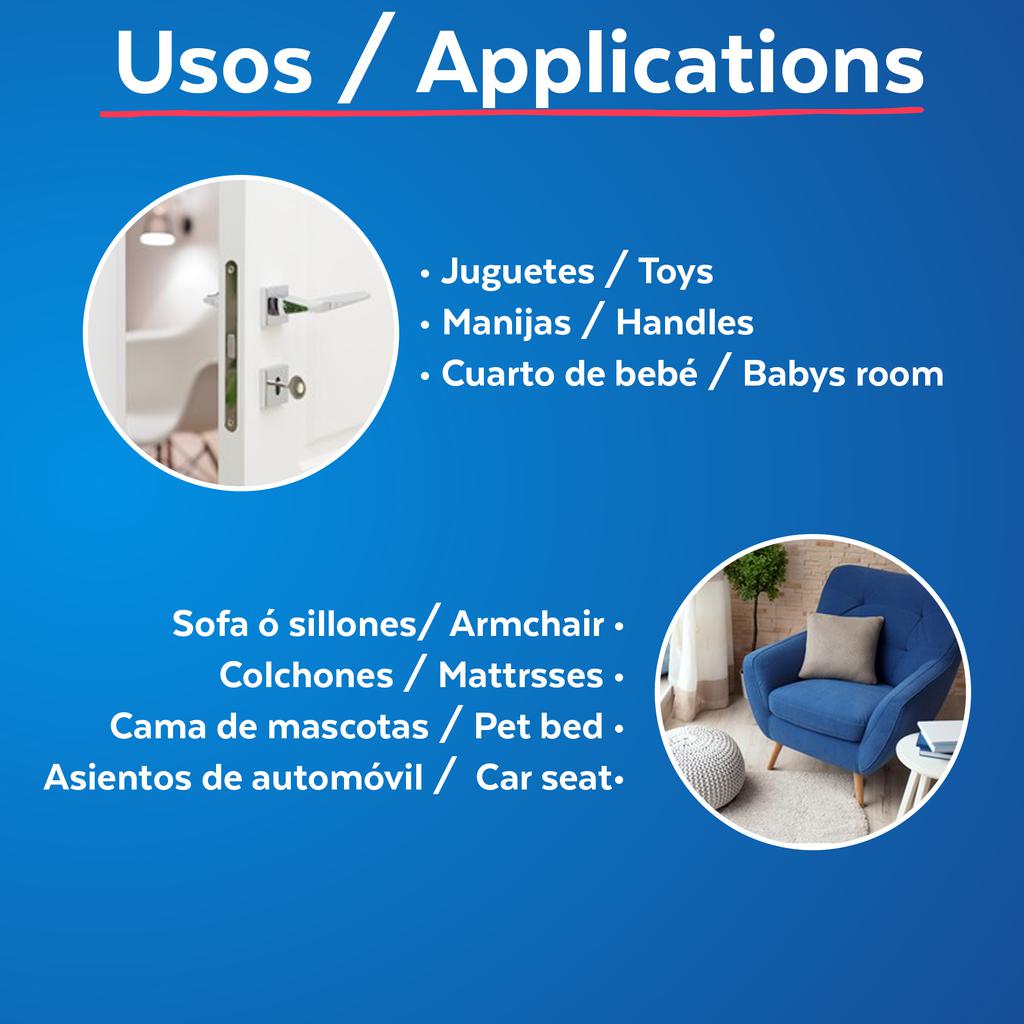 Usos / Applications

• Juguetes / Toys
• Manijas / Handles
• Cuarto de bebé / Babys room

Sofa ó sillones/ Armchair •
Colchones / Mattrsses •
Cama de mascotas / Pet bed •
Asientos de automóvil / Car seat•